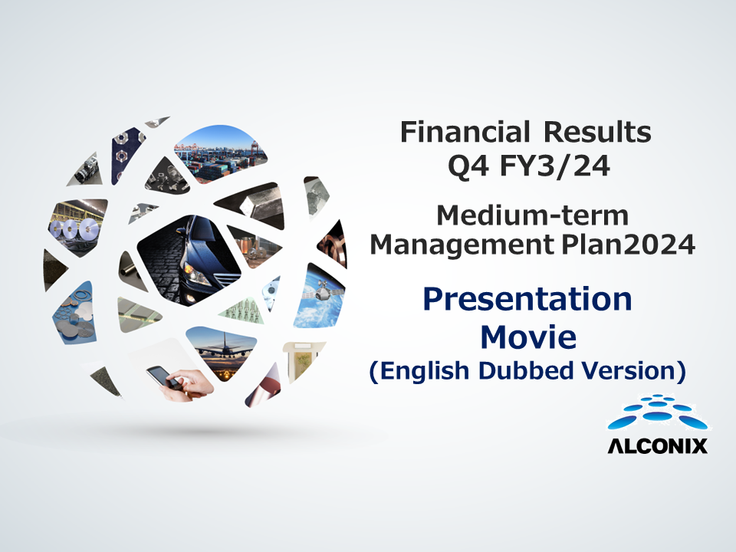 Financial Results
Q4 FY3/24

Medium-term Management Plan2024

Presentation Movie
(English Dubbed Version)

ALCONIX